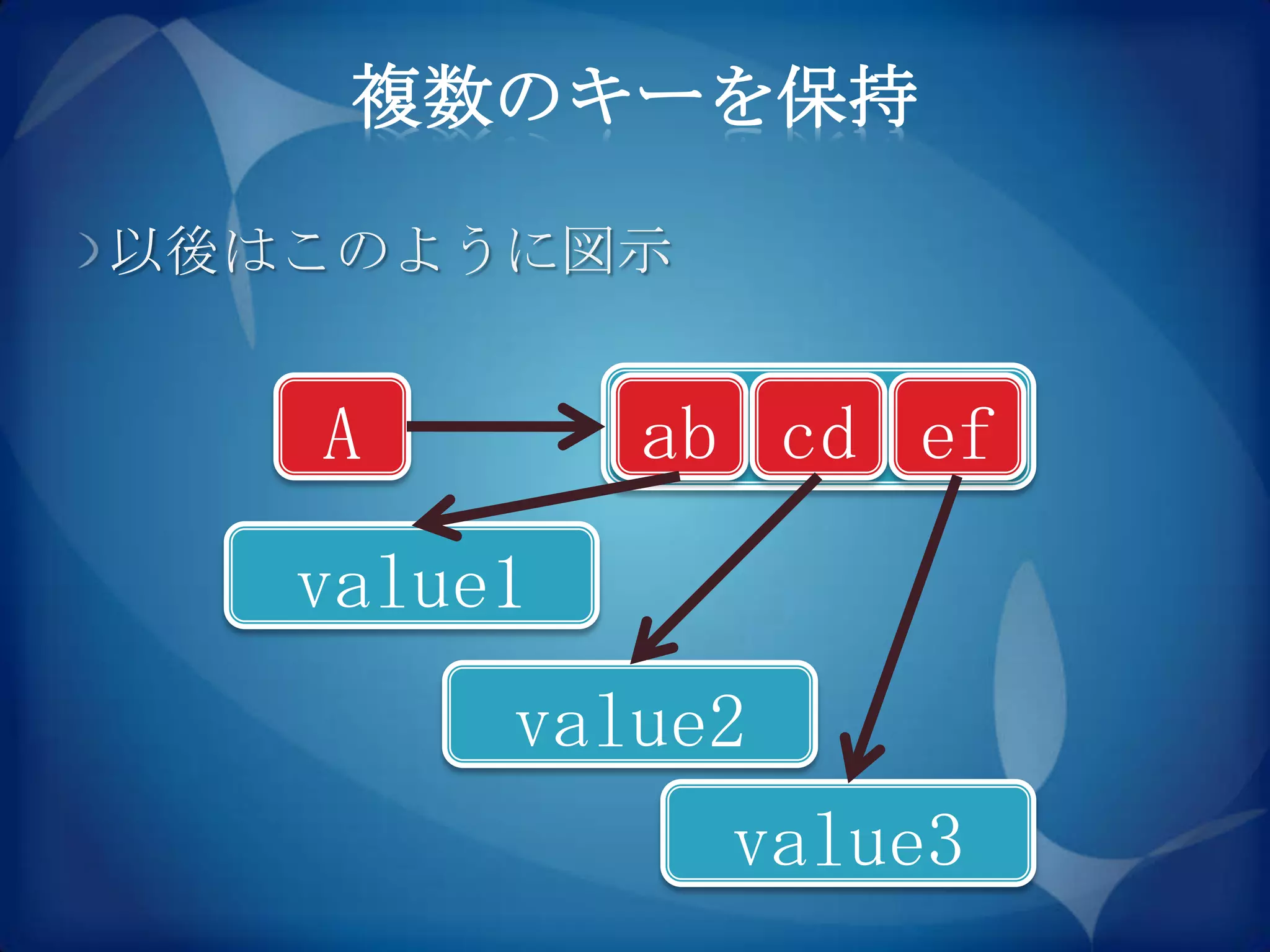 複数のキーを保持

以後はこのように図示

A

ab

cd

ef

value1

value2

value3